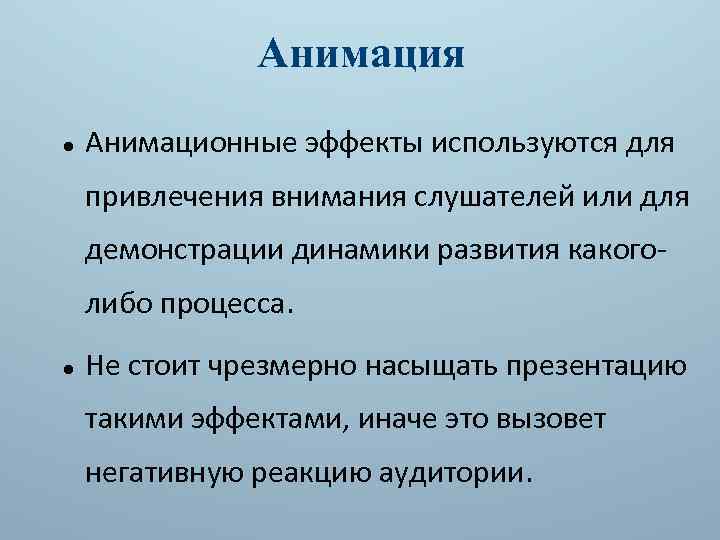 Анимация

• Анимационные эффекты используются для привлечения внимания слушателей или для демонстрации динамики развития какого-либо процесса.

• Не стоит чрезмерно насыщать презентацию такими эффектами, иначе это вызовет негативную реакцию аудитории.